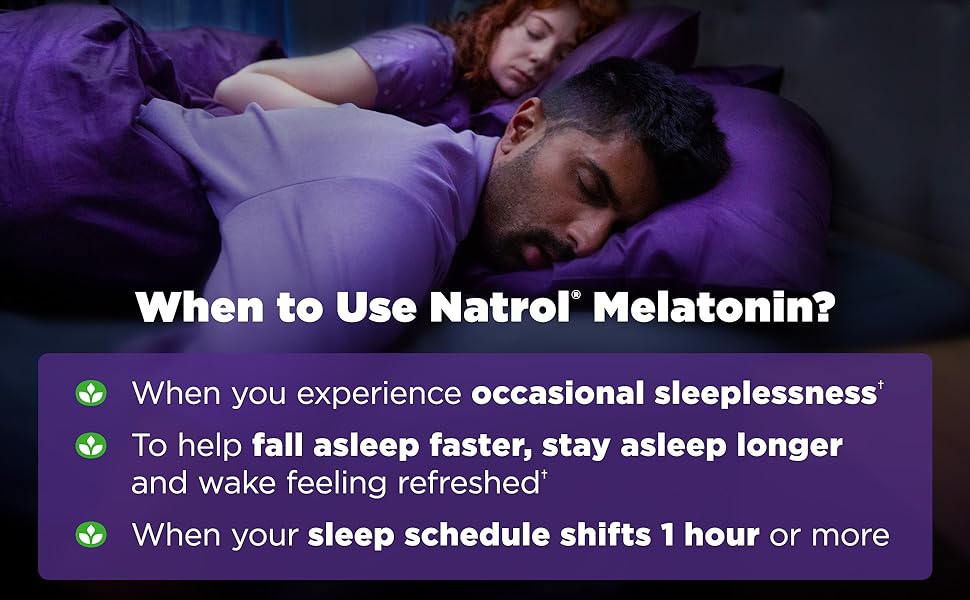 When to Use Natrol® Melatonin?

When you experience occasional sleeplessness†

To help fall asleep faster, stay asleep longer and wake feeling refreshed†

When your sleep schedule shifts 1 hour or more